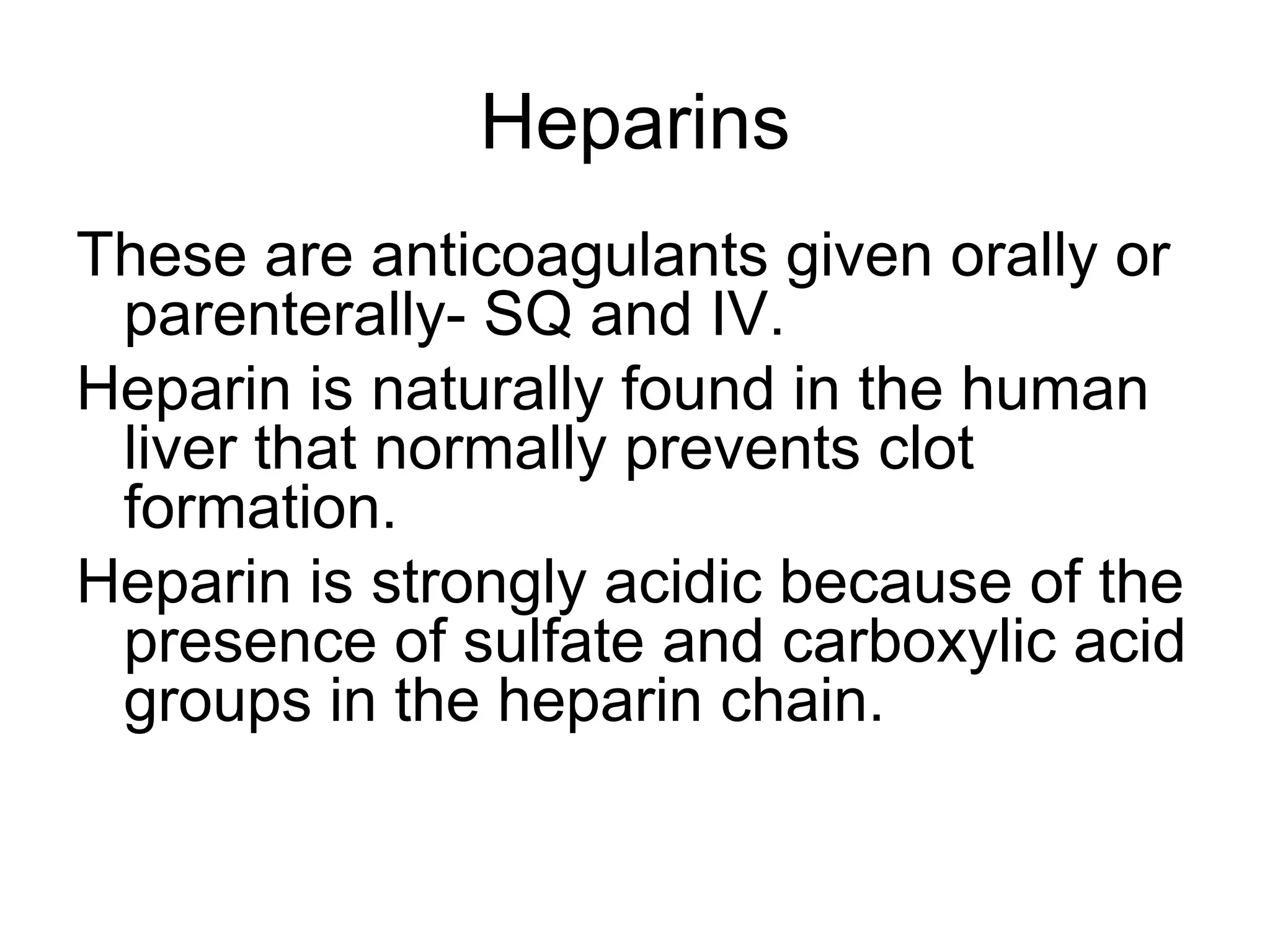 Heparins

These are anticoagulants given orally or parenterally- SQ and IV.

Heparin is naturally found in the human liver that normally prevents clot formation.

Heparin is strongly acidic because of the presence of sulfate and carboxylic acid groups in the heparin chain.